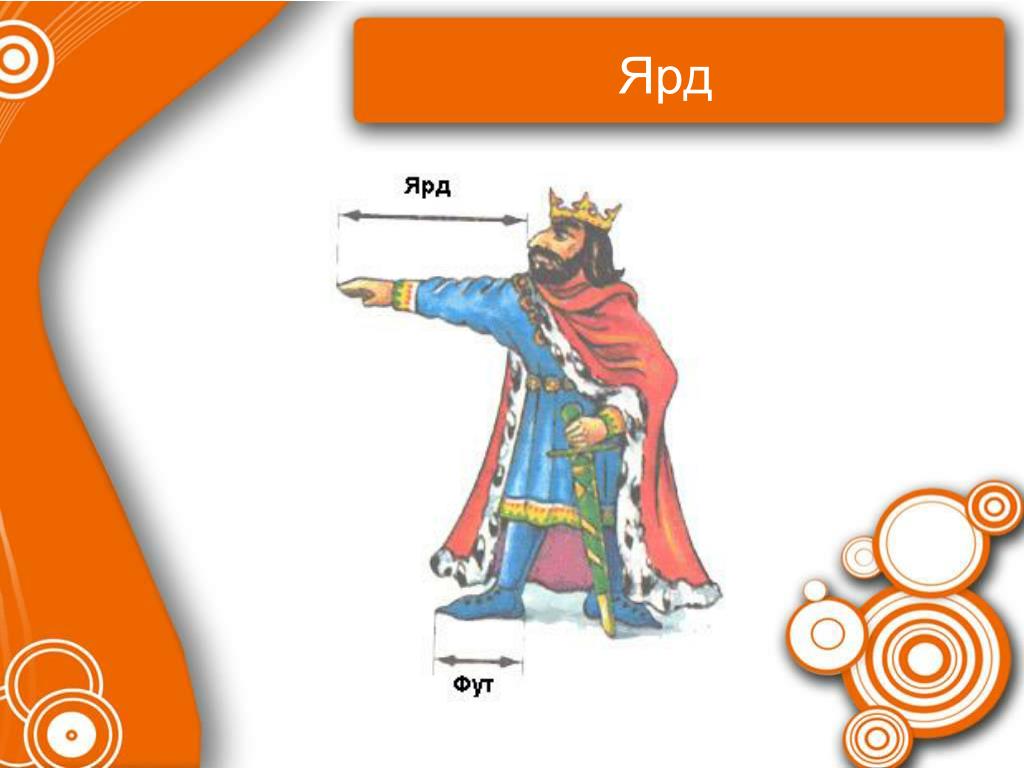 Ярд

Ярд

Фут